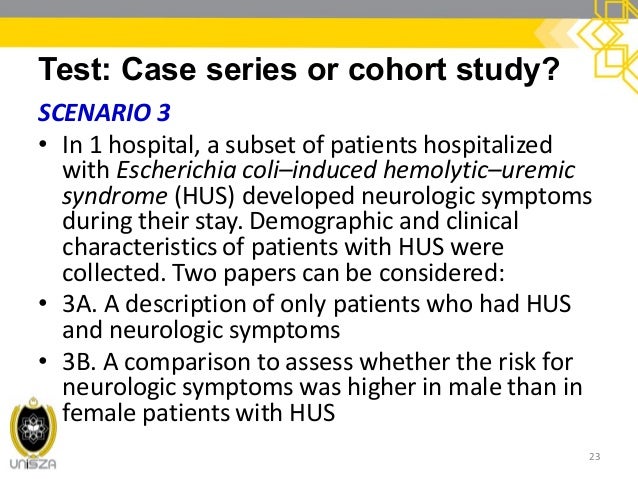 Test: Case series or cohort study?

SCENARIO 3

• In 1 hospital, a subset of patients hospitalized with Escherichia coli–induced hemolytic–uremic syndrome (HUS) developed neurologic symptoms during their stay. Demographic and clinical characteristics of patients with HUS were collected. Two papers can be considered:
• 3A. A description of only patients who had HUS and neurologic symptoms
• 3B. A comparison to assess whether the risk for neurologic symptoms was higher in male than in female patients with HUS

UniSZA

23